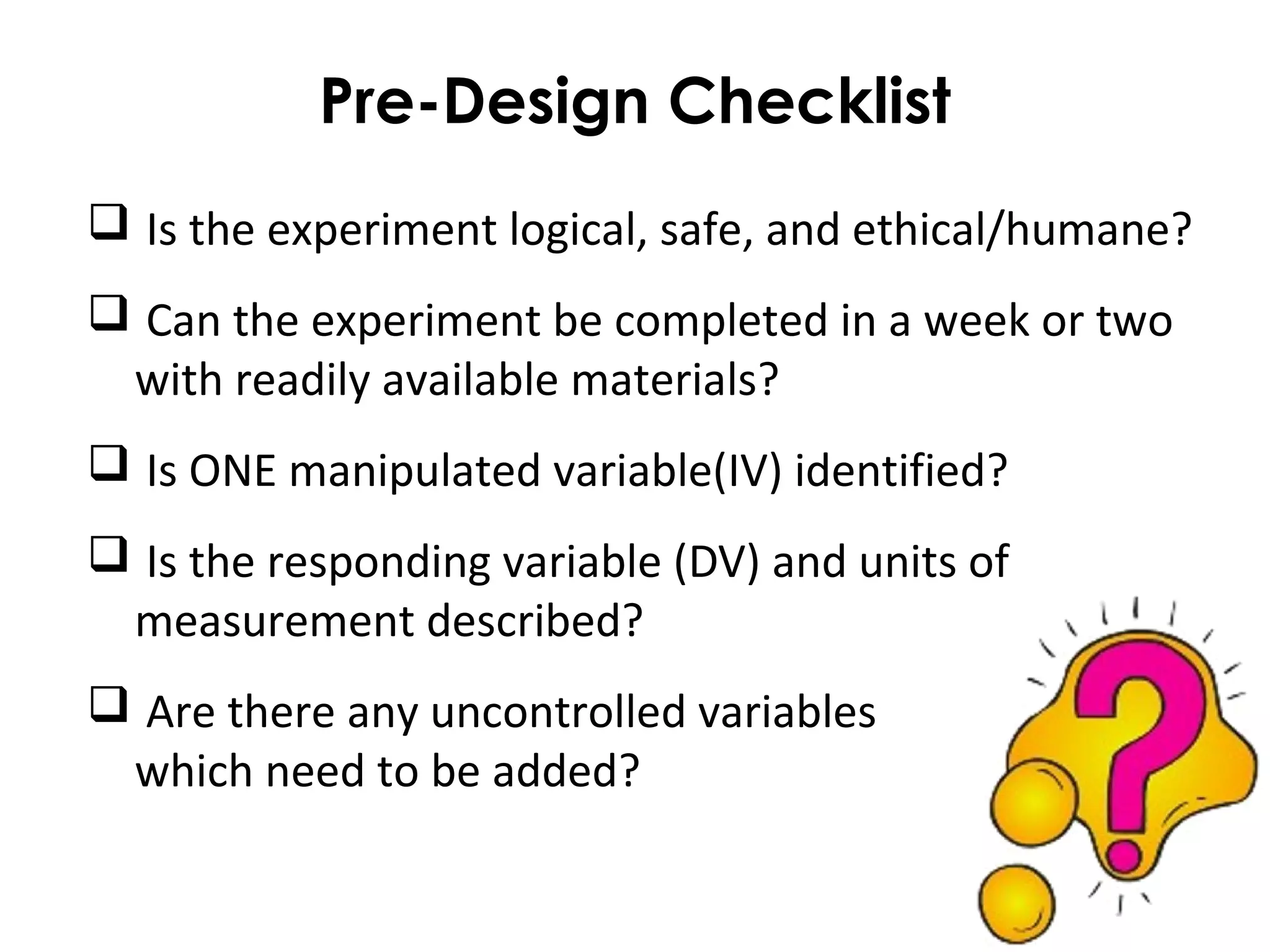 Pre-Design Checklist

❑ Is the experiment logical, safe, and ethical/humane?

❑ Can the experiment be completed in a week or two with readily available materials?

❑ Is ONE manipulated variable(IV) identified?

❑ Is the responding variable (DV) and units of measurement described?

❑ Are there any uncontrolled variables which need to be added?

?